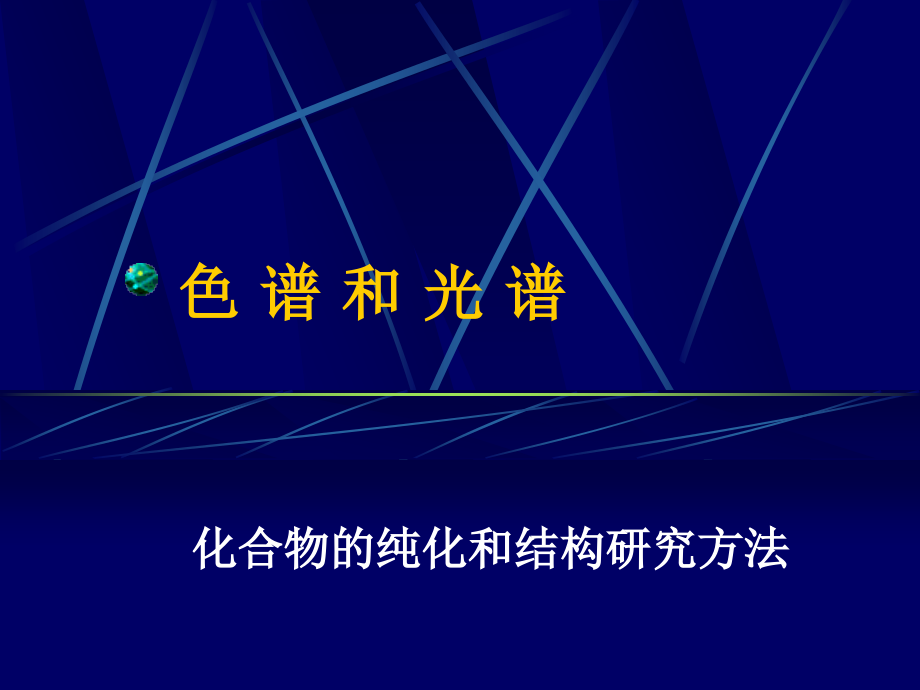 色 谱 和 光 谱

化合物的纯化和结构研究方法